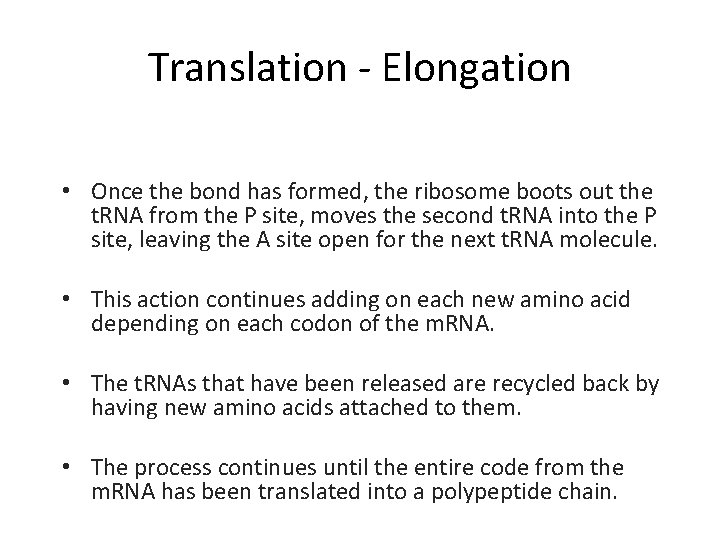 Translation - Elongation

• Once the bond has formed, the ribosome boots out the tRNA from the P site, moves the second tRNA into the P site, leaving the A site open for the next tRNA molecule.

• This action continues adding on each new amino acid depending on each codon of the mRNA.

• The tRNAs that have been released are recycled back by having new amino acids attached to them.

• The process continues until the entire code from the mRNA has been translated into a polypeptide chain.